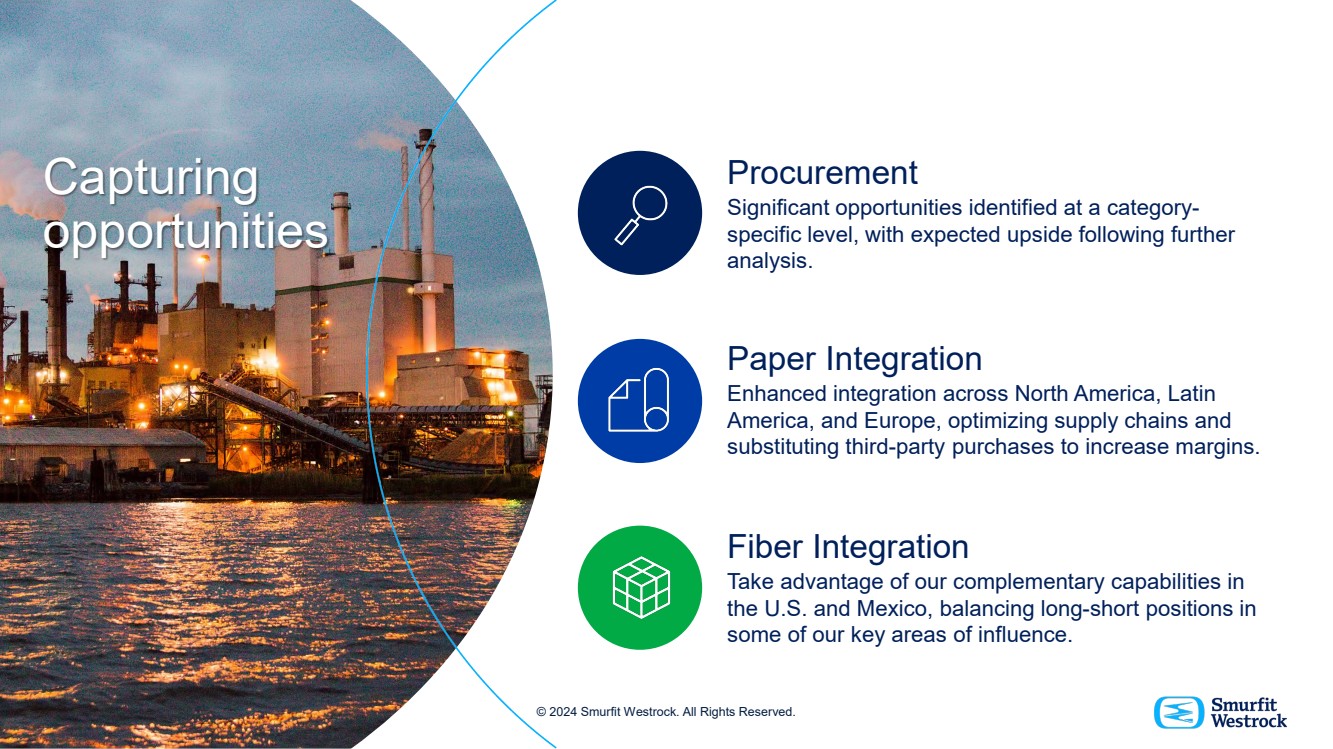 Capturing opportunities

Procurement
Significant opportunities identified at a category-specific level, with expected upside following further analysis.

Paper Integration
Enhanced integration across North America, Latin America, and Europe, optimizing supply chains and substituting third-party purchases to increase margins.

Fiber Integration
Take advantage of our complementary capabilities in the U.S. and Mexico, balancing long-short positions in some of our key areas of influence.

© 2024 Smurfit Westrock. All Rights Reserved.

Smurfit
Westrock